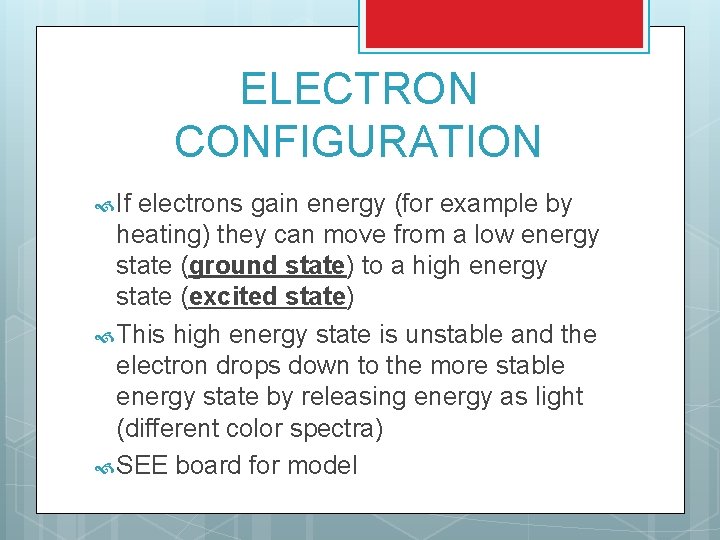 ELECTRON CONFIGURATION

If electrons gain energy (for example by heating) they can move from a low energy state (ground state) to a high energy state (excited state)

This high energy state is unstable and the electron drops down to the more stable energy state by releasing energy as light (different color spectra)

SEE board for model